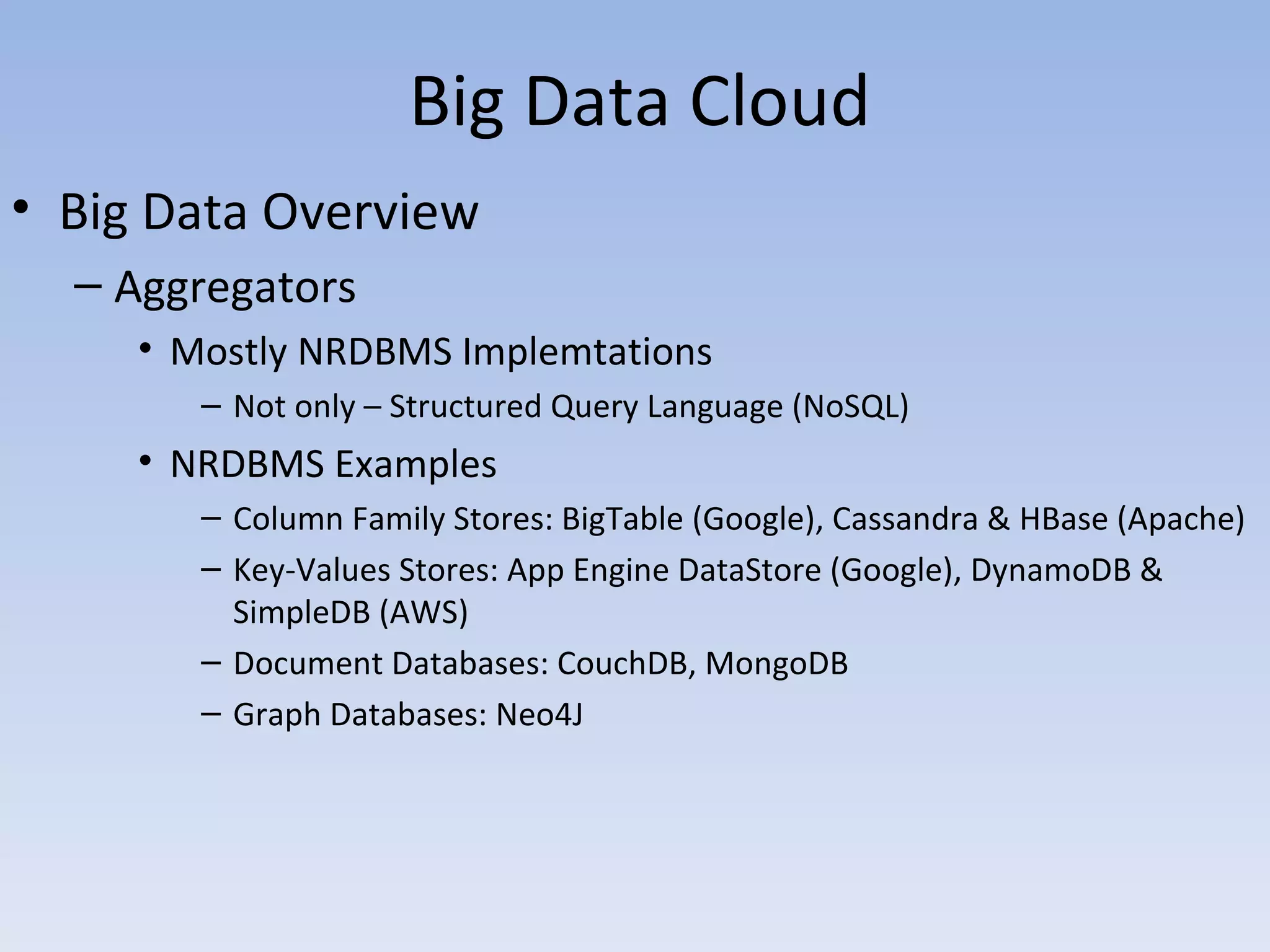 Big Data Cloud

• Big Data Overview
– Aggregators
• Mostly NRDBMS Implemtations
– Not only – Structured Query Language (NoSQL)
• NRDBMS Examples
– Column Family Stores: BigTable (Google), Cassandra & HBase (Apache)
– Key-Values Stores: App Engine DataStore (Google), DynamoDB & SimpleDB (AWS)
– Document Databases: CouchDB, MongoDB
– Graph Databases: Neo4J